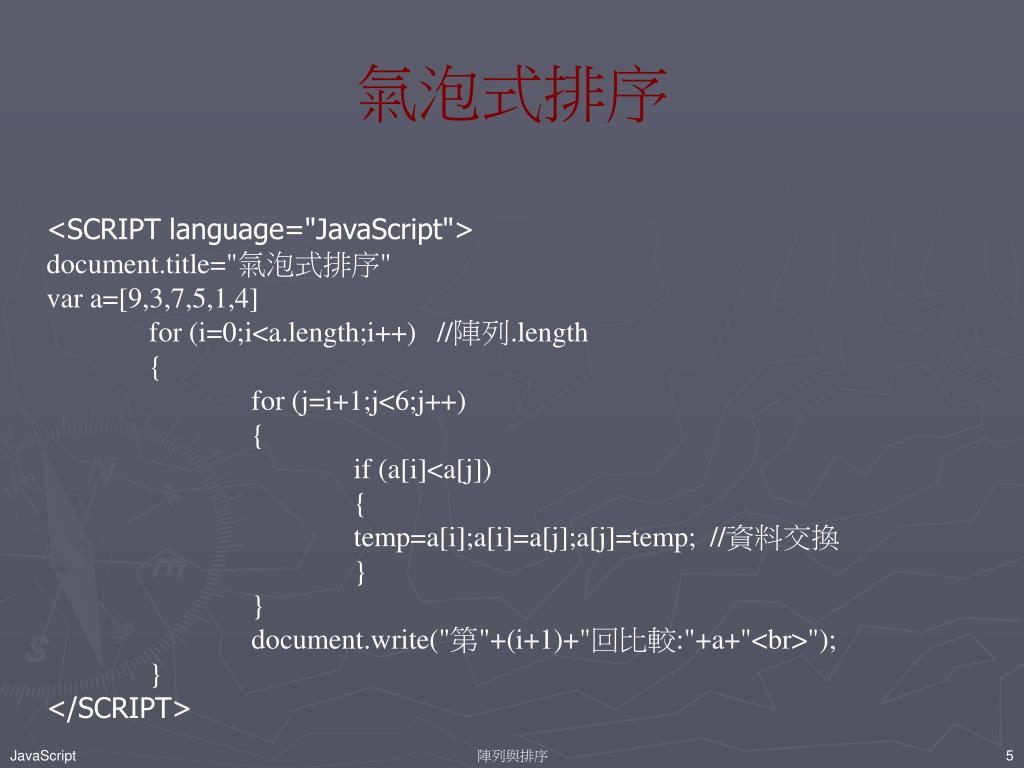 氣泡式排序

<SCRIPT language="JavaScript">
document.title="氣泡式排序"
var a=[9,3,7,5,1,4]
for (i=0;i<a.length;i++) //陣列.length
{
for (j=i+1;j<6;j++)
{
if (a[i]<a[j])
{
temp=a[i];a[i]=a[j];a[j]=temp; //資料交換
}
}
document.write("第"+(i+1)+"回比較:"+a+"<br>");
}
</SCRIPT>

JavaScript
陣列與排序
5